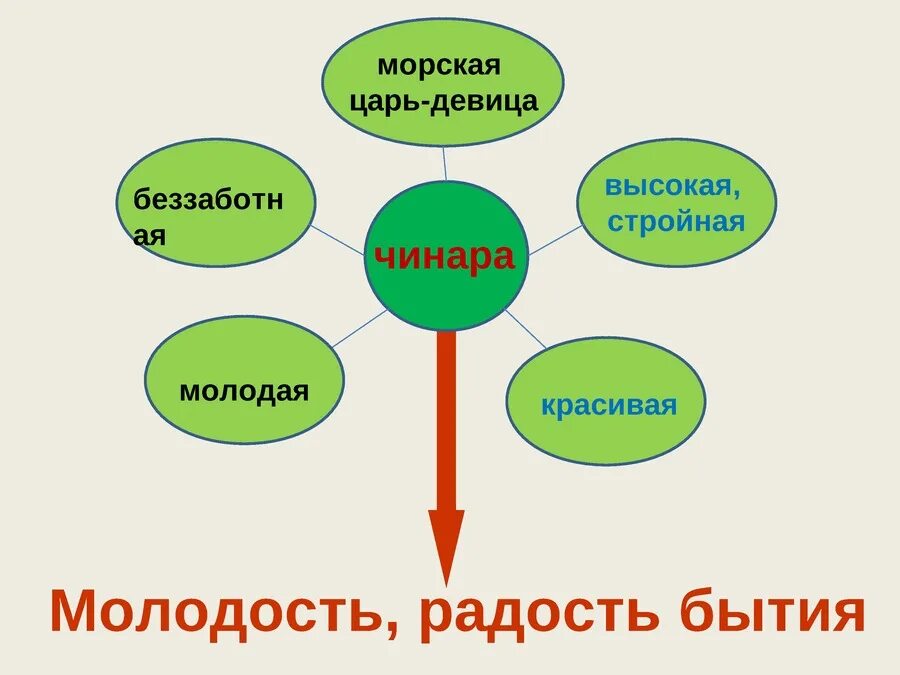 морская царь-девица

беззаботная

высокая, стройная

чинара

молодая

красивая

Молодость, радость бытия